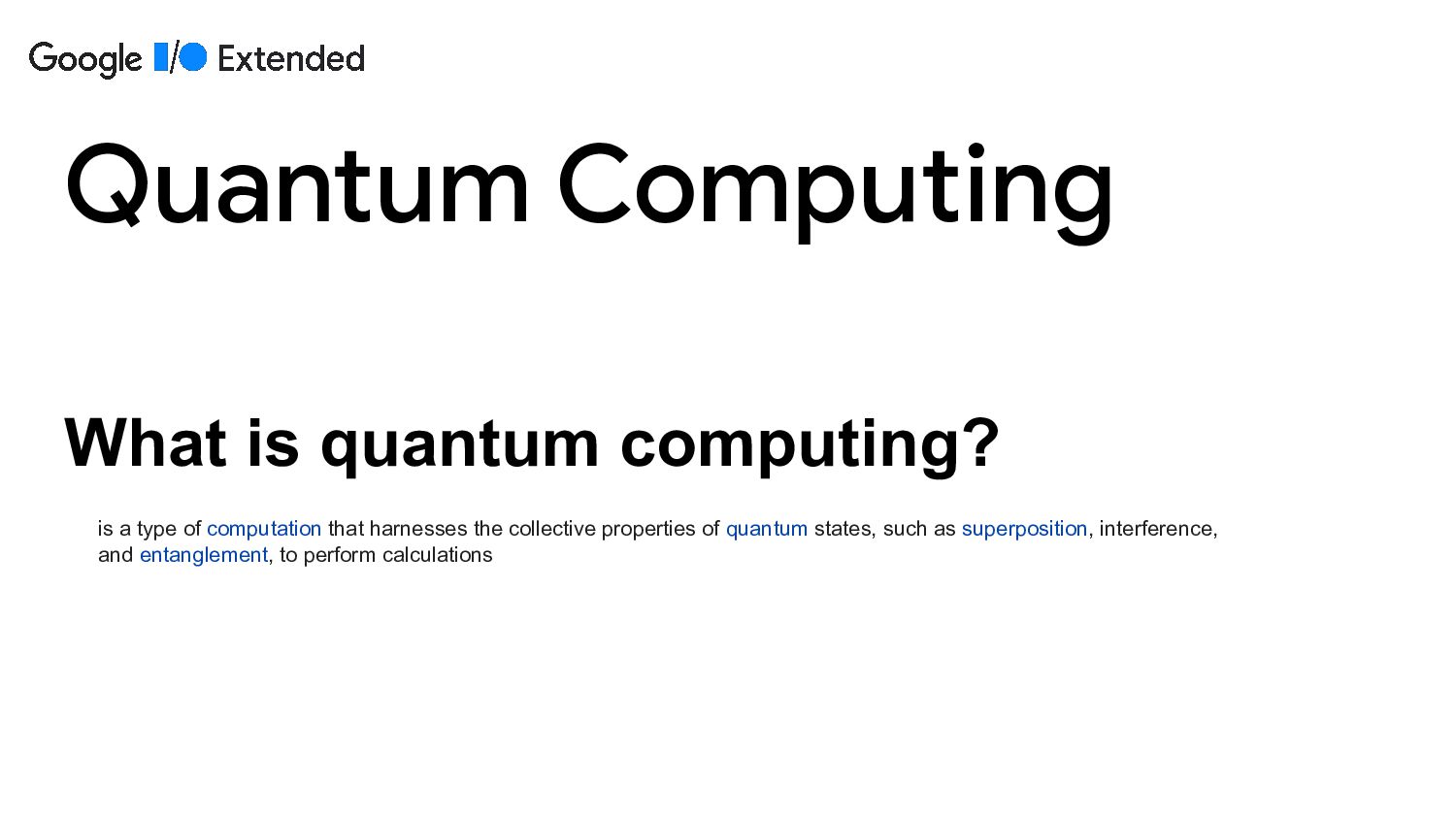 Google I/O Extended

Quantum Computing

What is quantum computing?

is a type of computation that harnesses the collective properties of quantum states, such as superposition, interference, and entanglement, to perform calculations